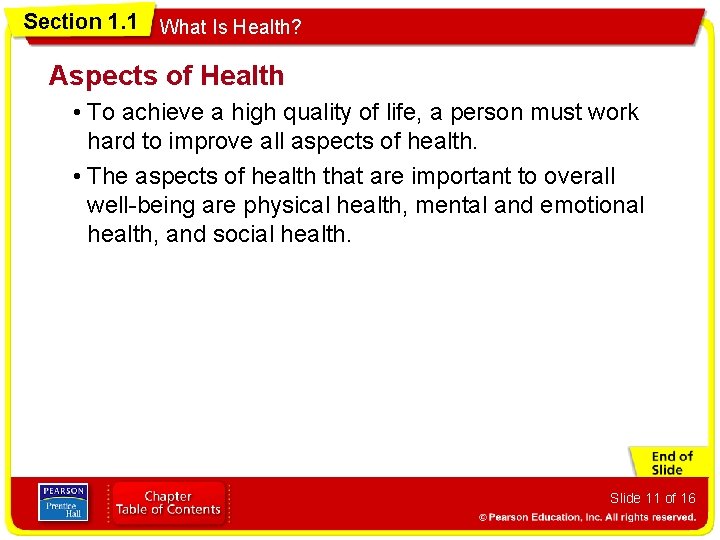 Section 1.1 What Is Health?

Aspects of Health

• To achieve a high quality of life, a person must work hard to improve all aspects of health.

• The aspects of health that are important to overall well-being are physical health, mental and emotional health, and social health.

End of Slide

PEARSON Prentice Hall

Chapter Table of Contents

Slide 11 of 16

© Pearson Education, Inc. All rights reserved.